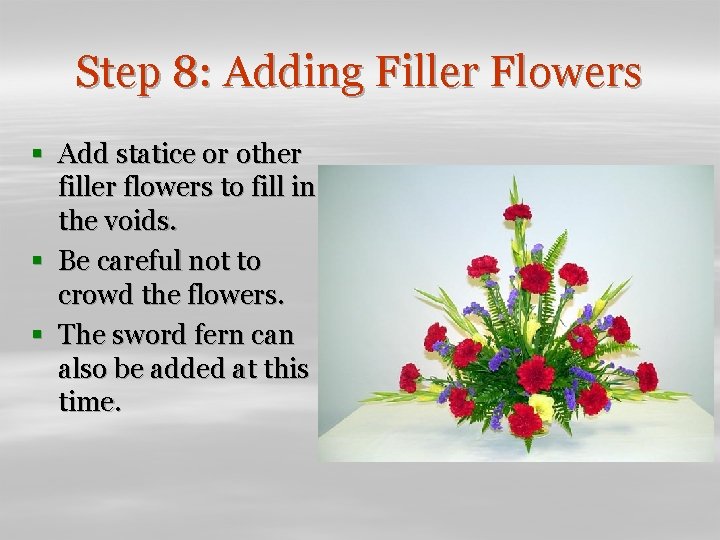 Step 8: Adding Filler Flowers

▪ Add statice or other filler flowers to fill in the voids.
▪ Be careful not to crowd the flowers.
▪ The sword fern can also be added at this time.